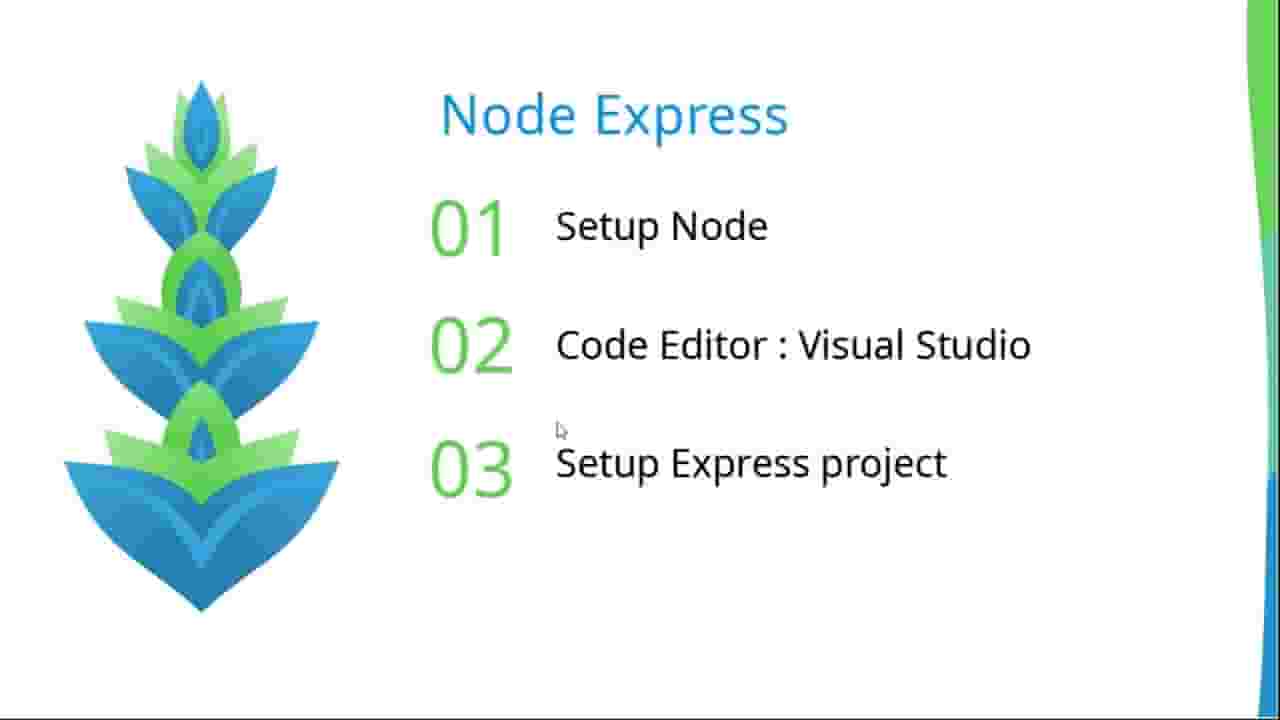 Node Express

01 Setup Node

02 Code Editor : Visual Studio

03 Setup Express project